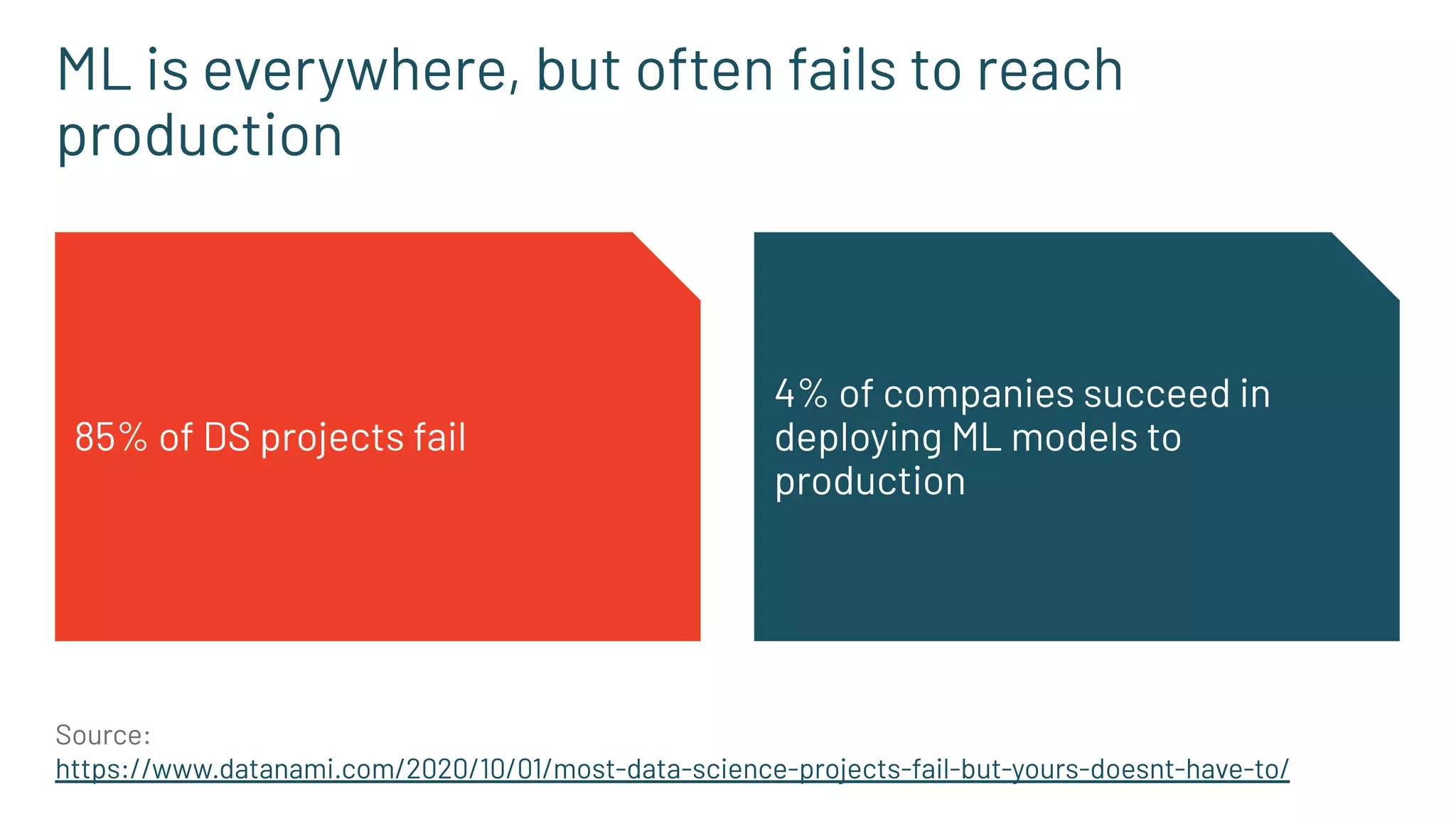 ML is everywhere, but often fails to reach production

85% of DS projects fail

4% of companies succeed in deploying ML models to production

Source:
https://www.datanami.com/2020/10/01/most-data-science-projects-fail-but-yours-doesnt-have-to/